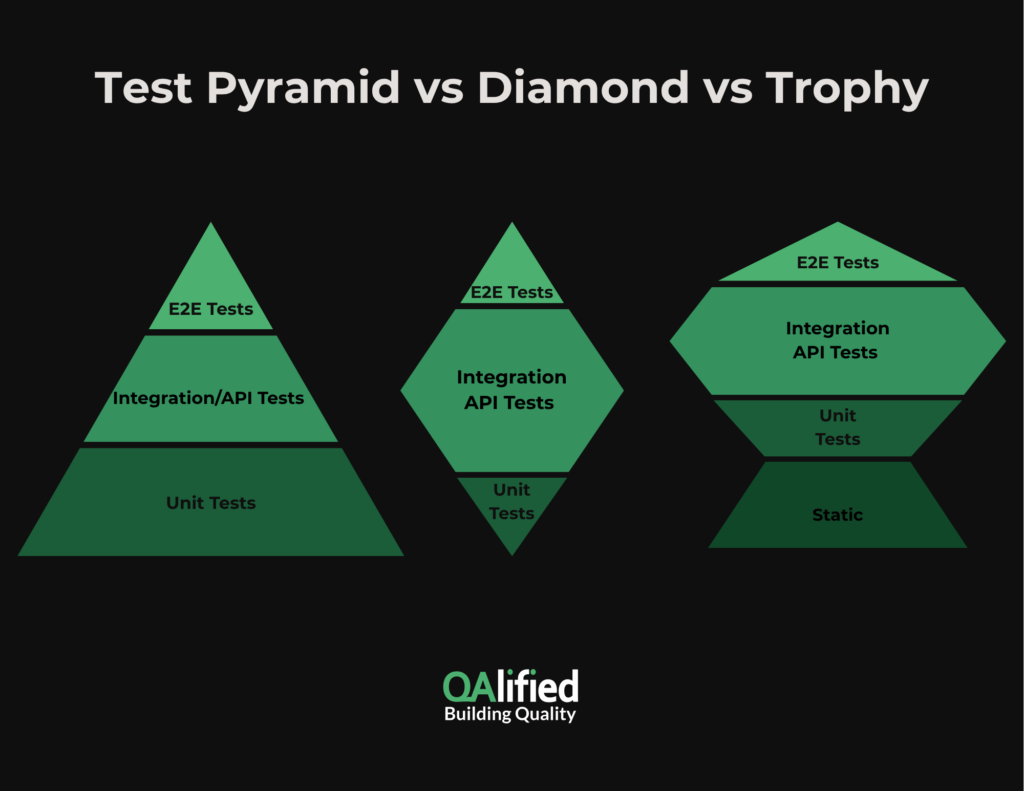 Test Pyramid vs Diamond vs Trophy

E2E Tests

Integration/API Tests

Unit Tests

E2E Tests

Integration API Tests

Unit Tests

E2E Tests

Integration API Tests

Unit Tests

Static

QAlified
Building Quality